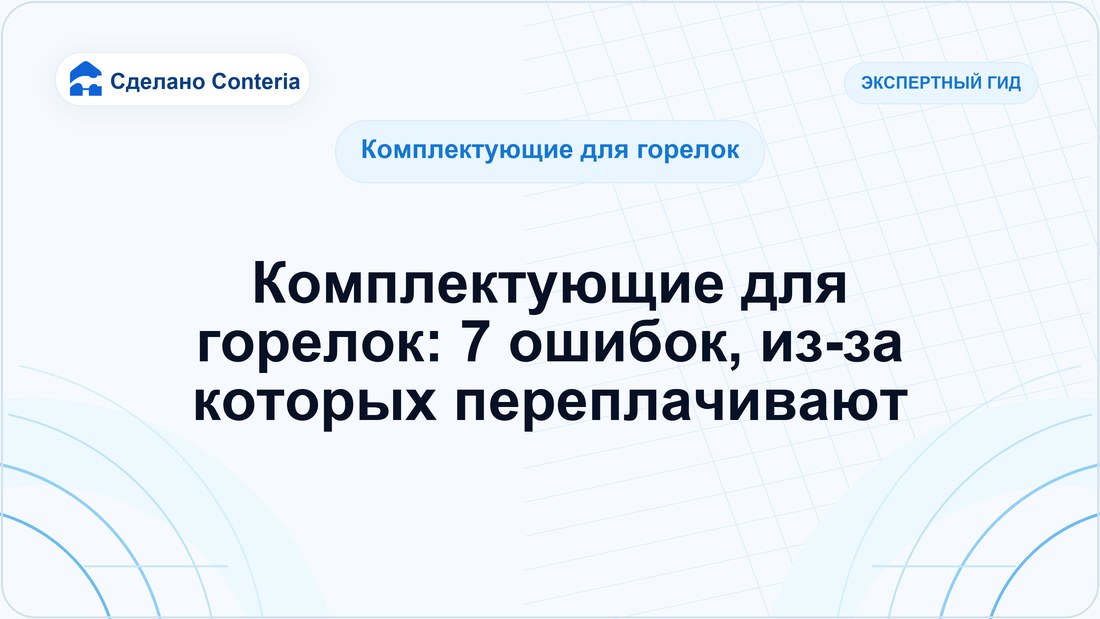 Сделано Conteria

ЭКСПЕРТНЫЙ ГИД

Комплектующие для горелок

Комплектующие для горелок: 7 ошибок, из-за которых переплачивают